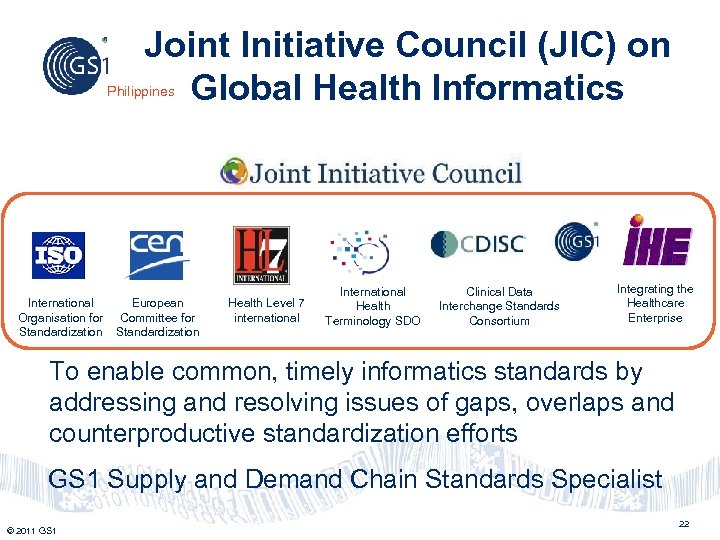 GS1
Philippines

Joint Initiative Council (JIC) on Global Health Informatics

Joint Initiative Council

ISO
International Organisation for Standardization

cen
European Committee for Standardization

HL7 INTERNATIONAL
Health Level 7 international

International Health Terminology SDO

CDISC
Clinical Data Interchange Standards Consortium

GS1

IHE
Integrating the Healthcare Enterprise

To enable common, timely informatics standards by addressing and resolving issues of gaps, overlaps and counterproductive standardization efforts

GS1 Supply and Demand Chain Standards Specialist

© 2011 GS1

22